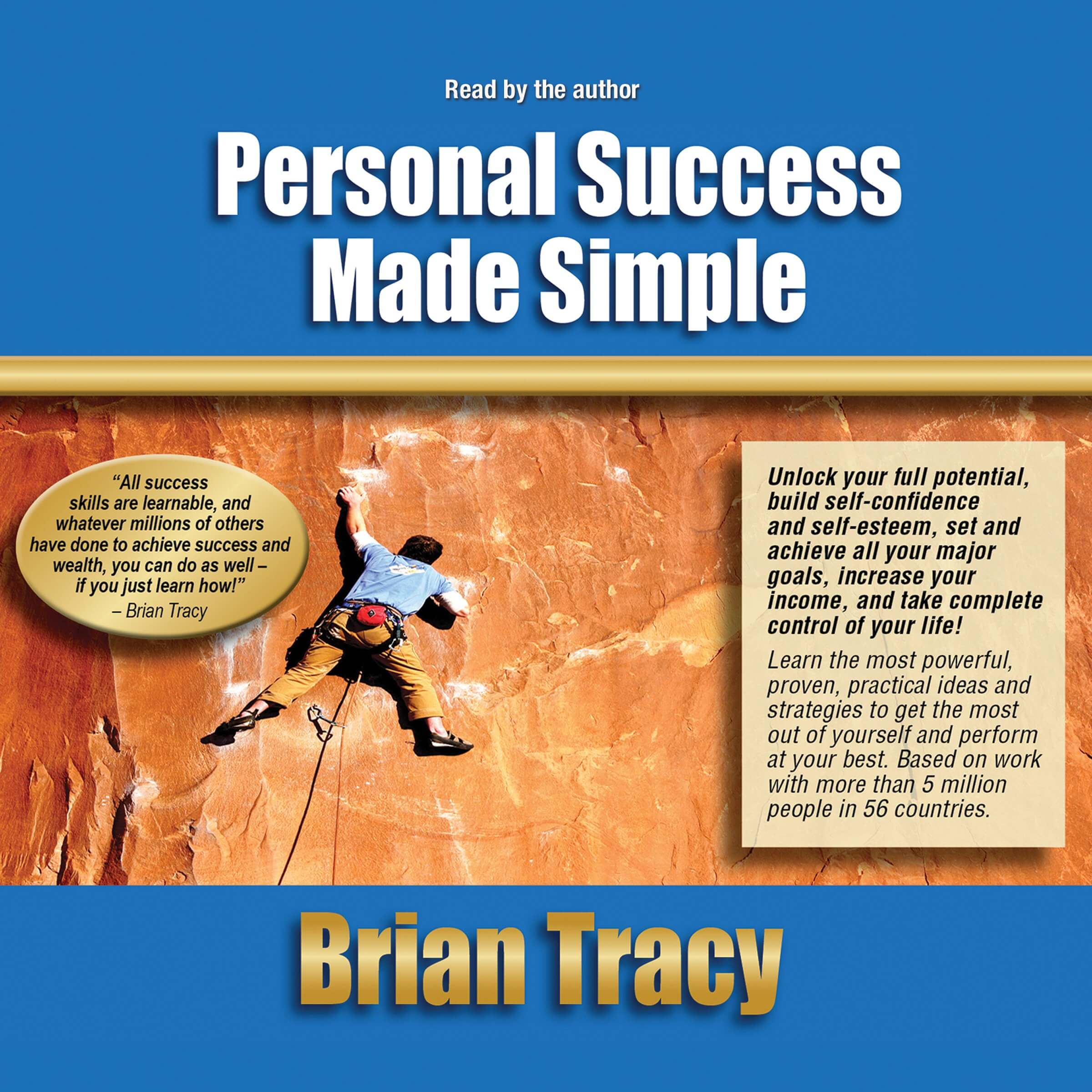 Read by the author

Personal Success Made Simple

"All success skills are learnable, and whatever millions of others have done to achieve success and wealth, you can do as well – if you just learn how!"
– Brian Tracy

Unlock your full potential, build self-confidence and self-esteem, set and achieve all your major goals, increase your income, and take complete control of your life!

Learn the most powerful, proven, practical ideas and strategies to get the most out of yourself and perform at your best. Based on work with more than 5 million people in 56 countries.

Brian Tracy